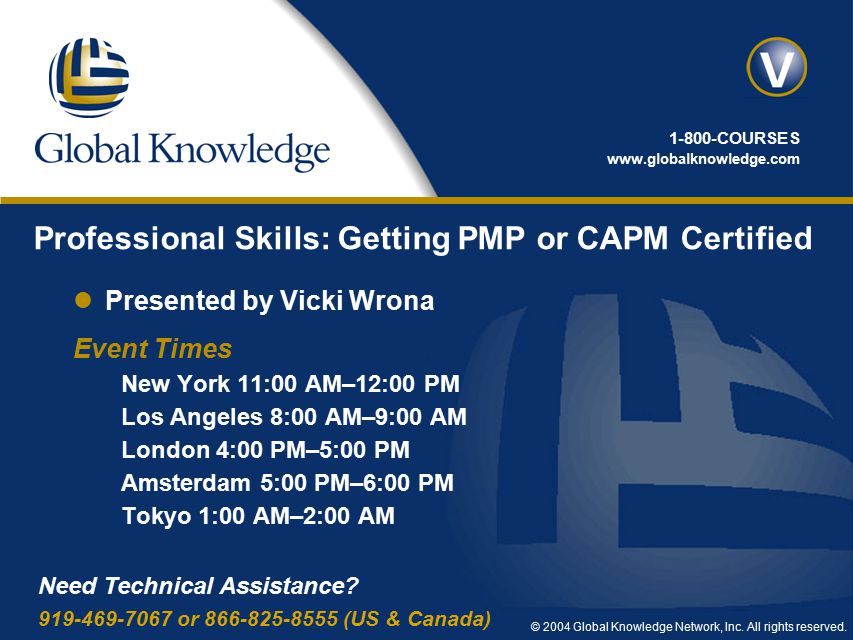 Global Knowledge

V

1-800-COURSES
www.globalknowledge.com

Professional Skills: Getting PMP or CAPM Certified

Presented by Vicki Wrona

Event Times

New York 11:00 AM–12:00 PM
Los Angeles 8:00 AM–9:00 AM
London 4:00 PM–5:00 PM
Amsterdam 5:00 PM–6:00 PM
Tokyo 1:00 AM–2:00 AM

Need Technical Assistance?
919-469-7067 or 866-825-8555 (US & Canada)

© 2004 Global Knowledge Network, Inc. All rights reserved.